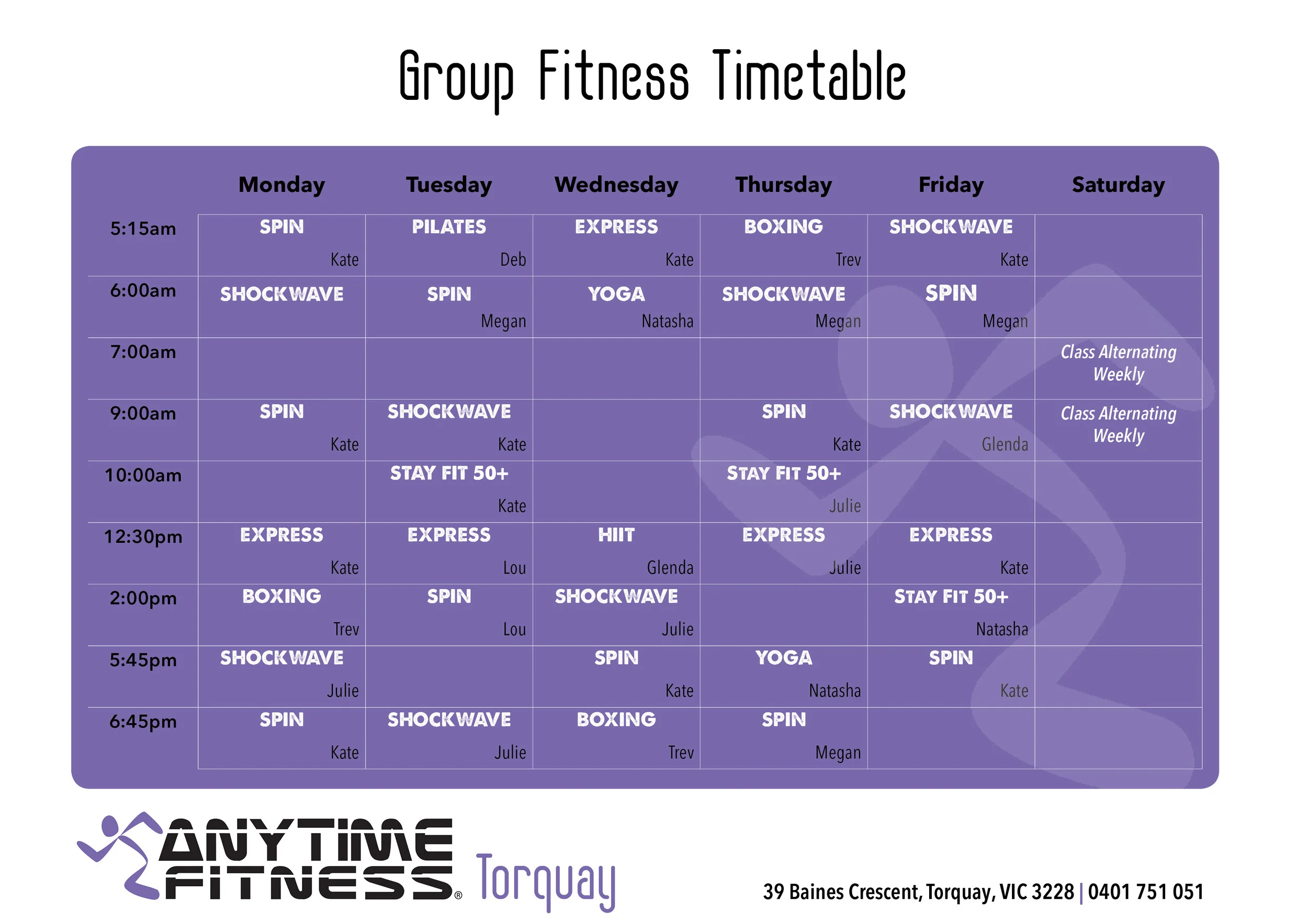 Group Fitness Timetable

| | Monday | Tuesday | Wednesday | Thursday | Friday | Saturday |
|---|---|---|---|---|---|---|
| 5:15am | SPIN Kate | PILATES Deb | EXPRESS Kate | BOXING Trev | SHOCKWAVE Kate | |
| 6:00am | SHOCKWAVE | SPIN Megan | YOGA Natasha | SHOCKWAVE Megan | SPIN Megan | |
| 7:00am | | | | | | Class Alternating Weekly |
| 9:00am | SPIN Kate | SHOCKWAVE Kate | | SPIN Kate | SHOCKWAVE Glenda | Class Alternating Weekly |
| 10:00am | | STAY FIT 50+ Kate | | STAY FIT 50+ Julie | | |
| 12:30pm | EXPRESS Kate | EXPRESS Lou | HIIT Glenda | EXPRESS Julie | EXPRESS Kate | |
| 2:00pm | BOXING Trev | SPIN Lou | SHOCKWAVE Julie | | STAY FIT 50+ Natasha | |
| 5:45pm | SHOCKWAVE Julie | | SPIN Kate | YOGA Natasha | SPIN Kate | |
| 6:45pm | SPIN Kate | SHOCKWAVE Julie | BOXING Trev | SPIN Megan | | |

ANYTIME FITNESS® Torquay

39 Baines Crescent, Torquay, VIC 3228 | 0401 751 051